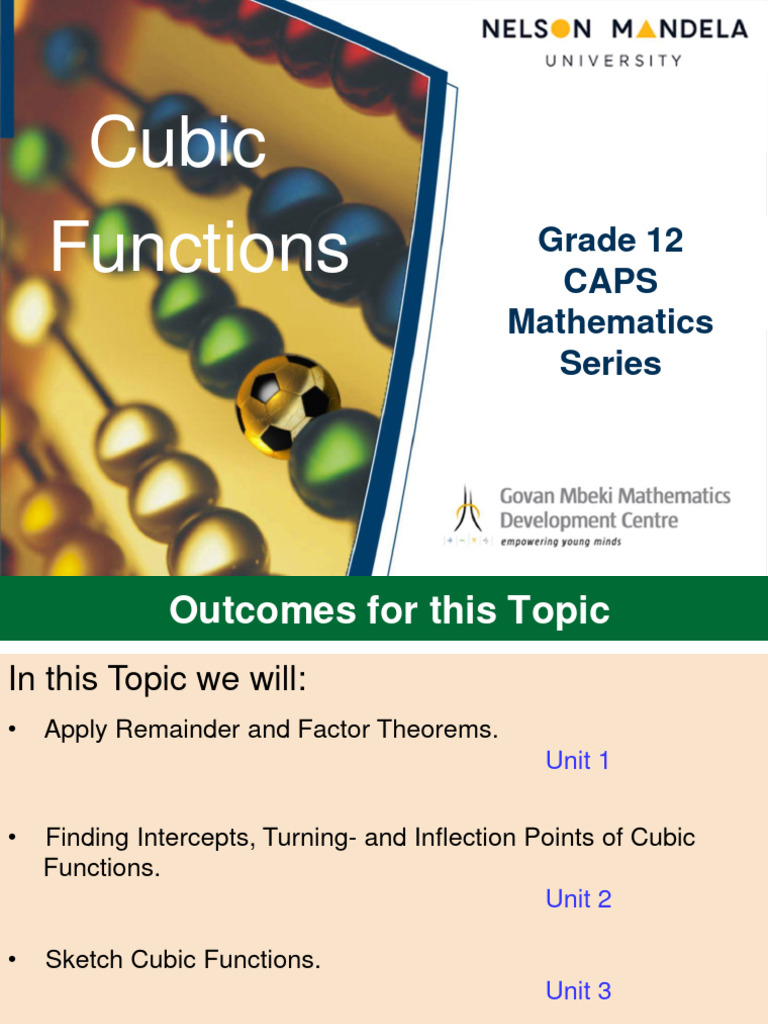 NELSON MANDELA
UNIVERSITY

Cubic Functions

Grade 12
CAPS
Mathematics
Series

Govan Mbeki Mathematics
Development Centre
empowering young minds

Outcomes for this Topic

In this Topic we will:

• Apply Remainder and Factor Theorems.
Unit 1

• Finding Intercepts, Turning- and Inflection Points of Cubic Functions.
Unit 2

• Sketch Cubic Functions.
Unit 3